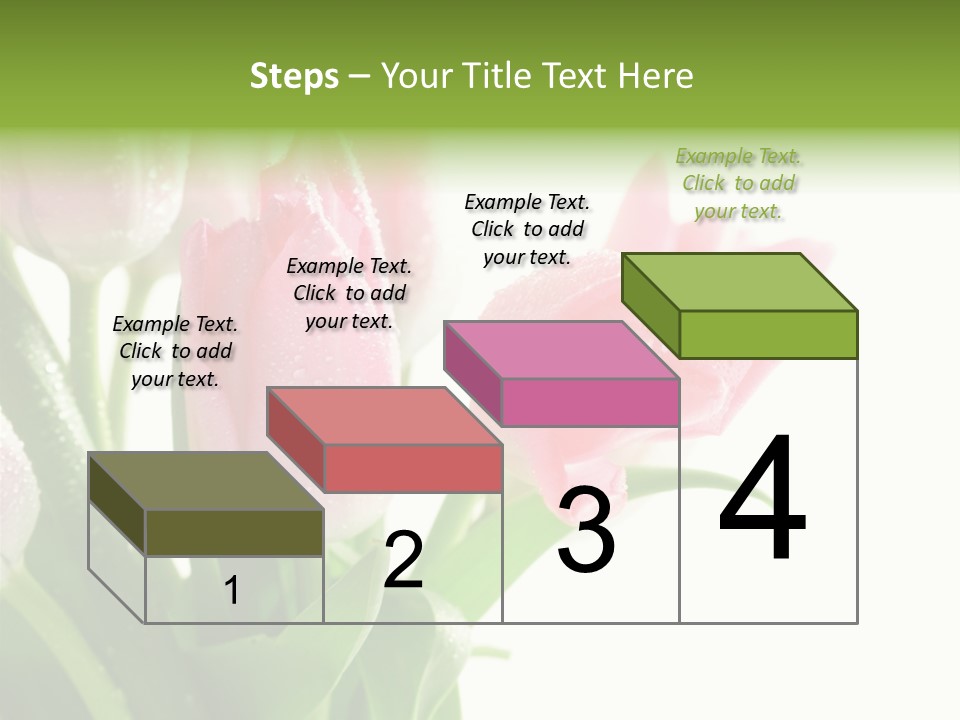 Steps – Your Title Text Here

Example Text. Click to add your text.

Example Text. Click to add your text.

Example Text. Click to add your text.

Example Text. Click to add your text.

1

2

3

4